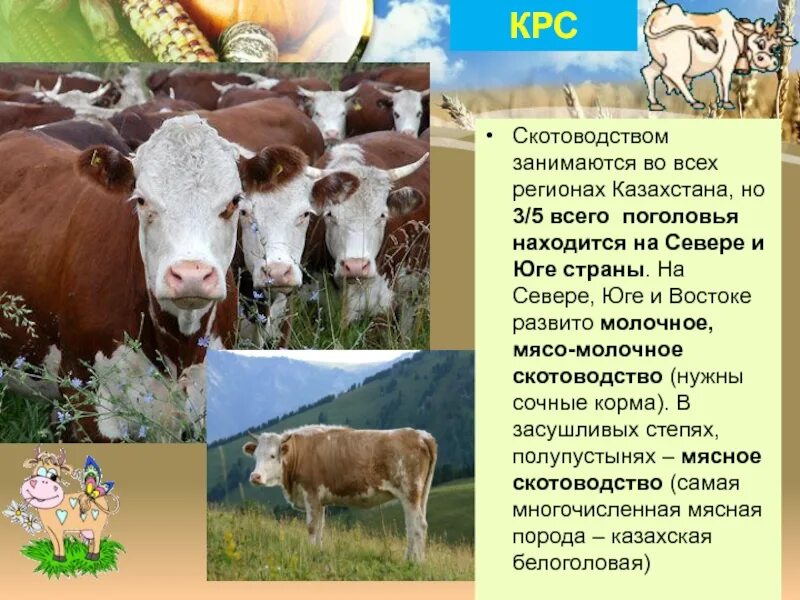 КРС

• Скотоводством занимаются во всех регионах Казахстана, но 3/5 всего поголовья находится на Севере и Юге страны. На Севере, Юге и Востоке развито молочное, мясо-молочное скотоводство (нужны сочные корма). В засушливых степях, полупустынях – мясное скотоводство (самая многочисленная мясная порода – казахская белоголовая)